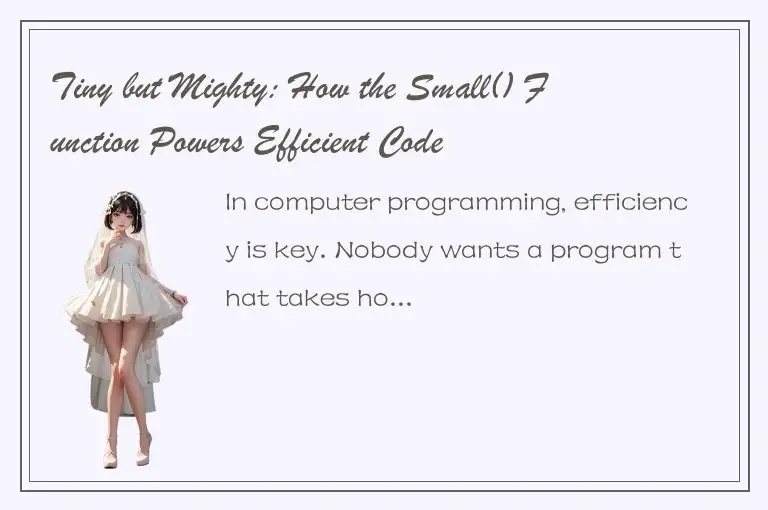 Tiny but Mighty: How the Small() Function Powers Efficient Code

In computer programming, efficiency is key. Nobody wants a program that takes ho...